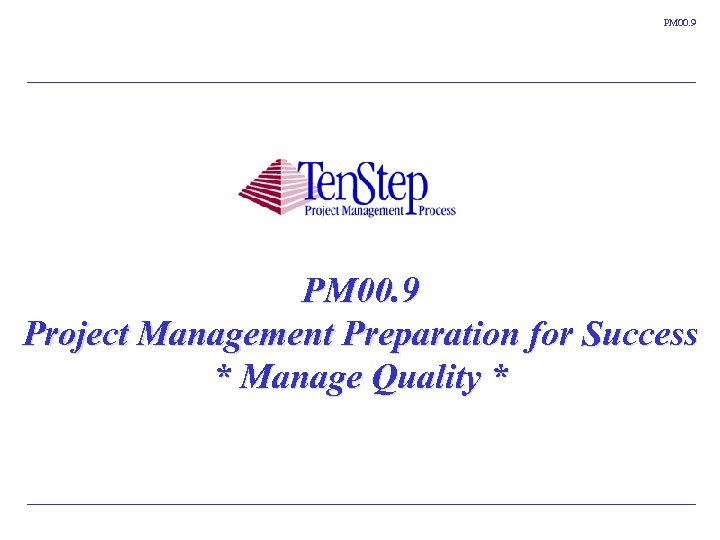 PM00.9

TenStep
Project Management Process

PM00.9
Project Management Preparation for Success
* Manage Quality *